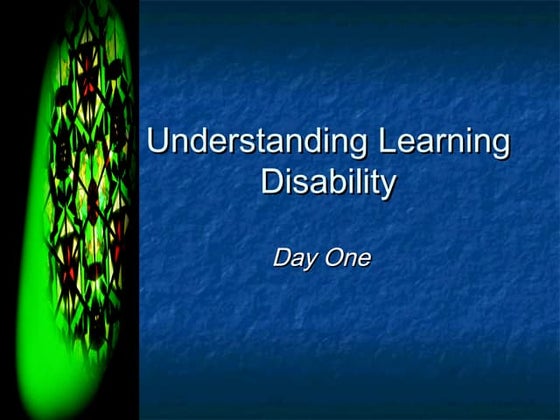 Understanding Learning Disability

Day One